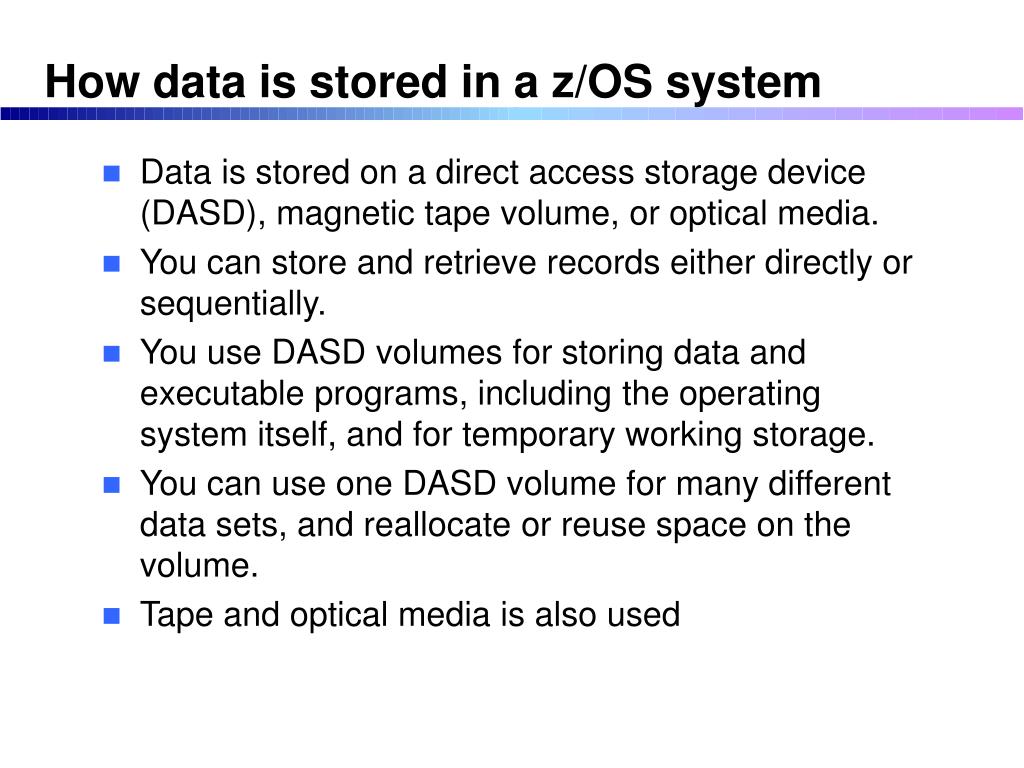 How data is stored in a z/OS system

- Data is stored on a direct access storage device (DASD), magnetic tape volume, or optical media.
- You can store and retrieve records either directly or sequentially.
- You use DASD volumes for storing data and executable programs, including the operating system itself, and for temporary working storage.
- You can use one DASD volume for many different data sets, and reallocate or reuse space on the volume.
- Tape and optical media is also used